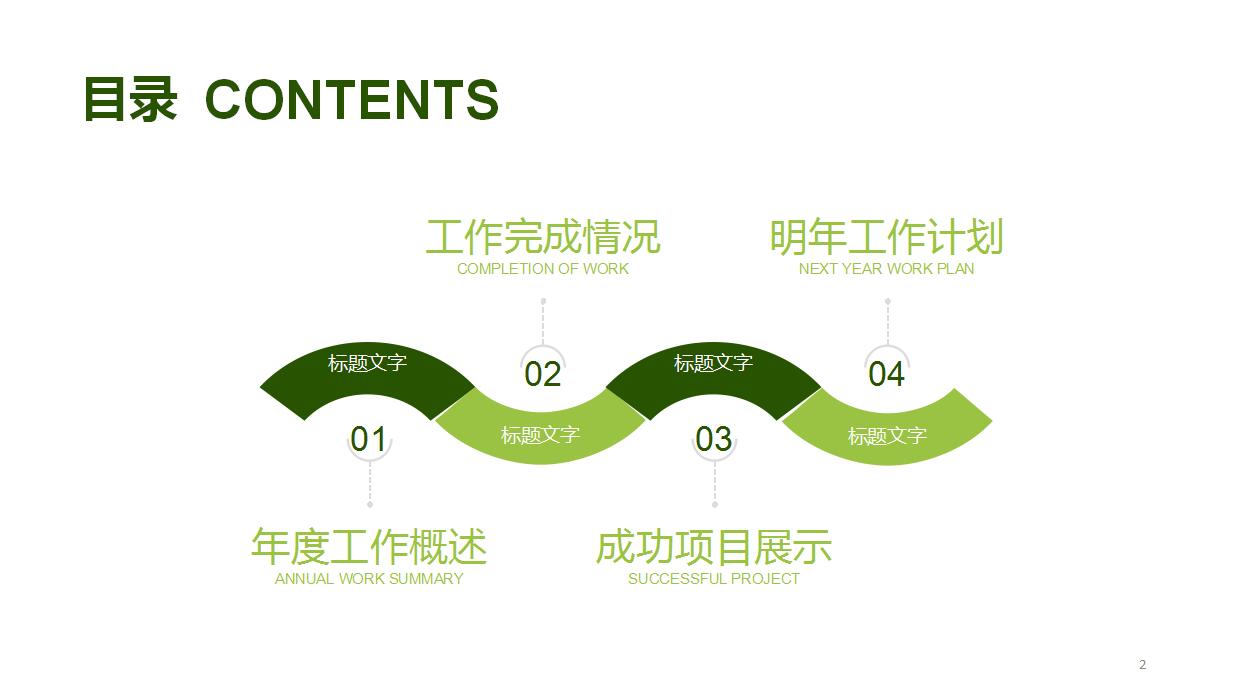 目录 CONTENTS

工作完成情况
COMPLETION OF WORK

明年工作计划
NEXT YEAR WORK PLAN

标题文字

02

标题文字

04

01

标题文字

03

标题文字

年度工作概述
ANNUAL WORK SUMMARY

成功项目展示
SUCCESSFUL PROJECT

2